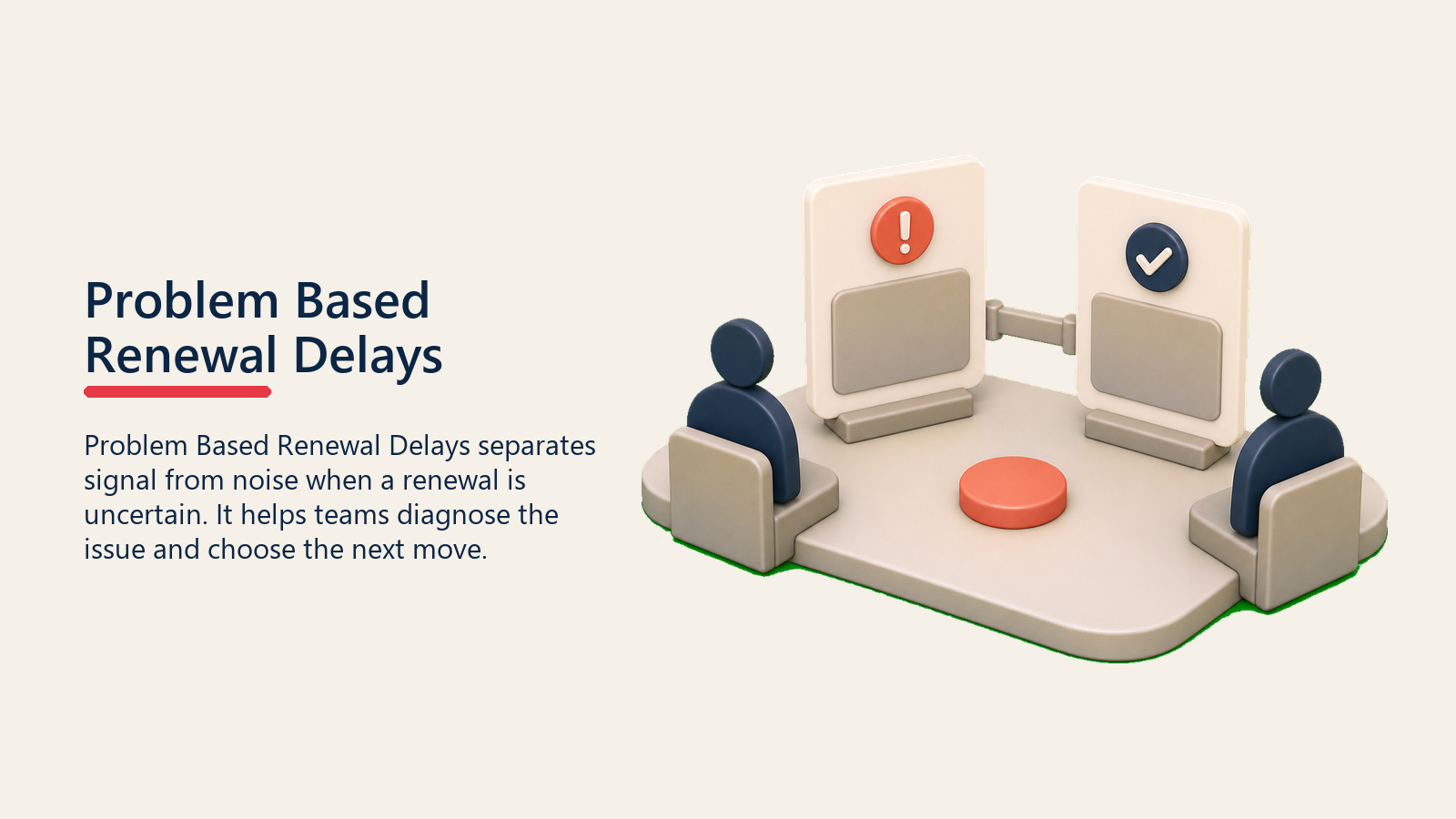 Problem Based Renewal Delays

Problem Based Renewal Delays separates signal from noise when a renewal is uncertain. It helps teams diagnose the issue and choose the next move.